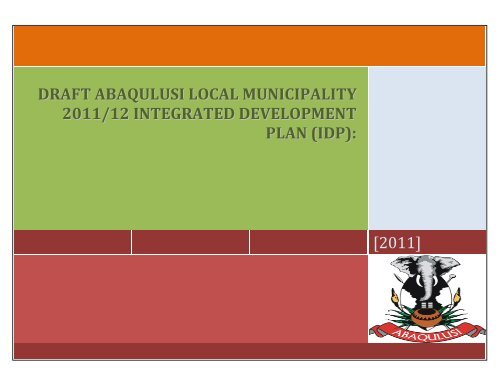 DRAFT ABAQULUSI LOCAL MUNICIPALITY 2011/12 INTEGRATED DEVELOPMENT PLAN (IDP):

[2011]

ABAQULUSI